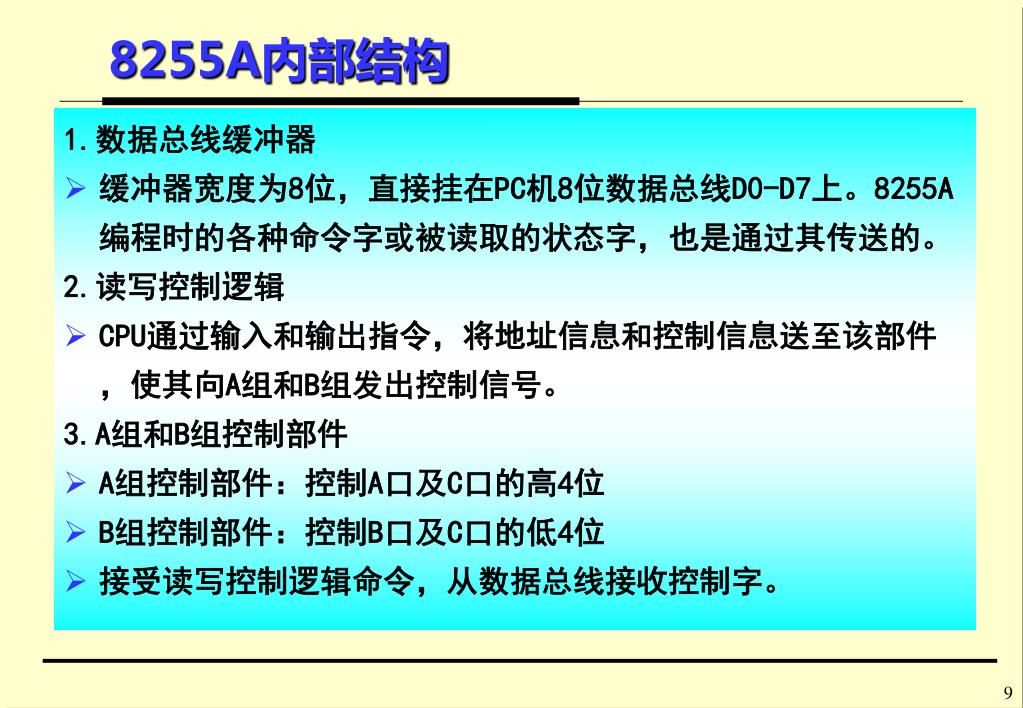 8255A内部结构

1.数据总线缓冲器

➢ 缓冲器宽度为8位，直接挂在PC机8位数据总线D0-D7上。8255A编程时的各种命令字或被读取的状态字，也是通过其传送的。

2.读写控制逻辑

➢ CPU通过输入和输出指令，将地址信息和控制信息送至该部件，使其向A组和B组发出控制信号。

3.A组和B组控制部件

➢ A组控制部件：控制A口及C口的高4位

➢ B组控制部件：控制B口及C口的低4位

➢ 接受读写控制逻辑命令，从数据总线接收控制字。

9